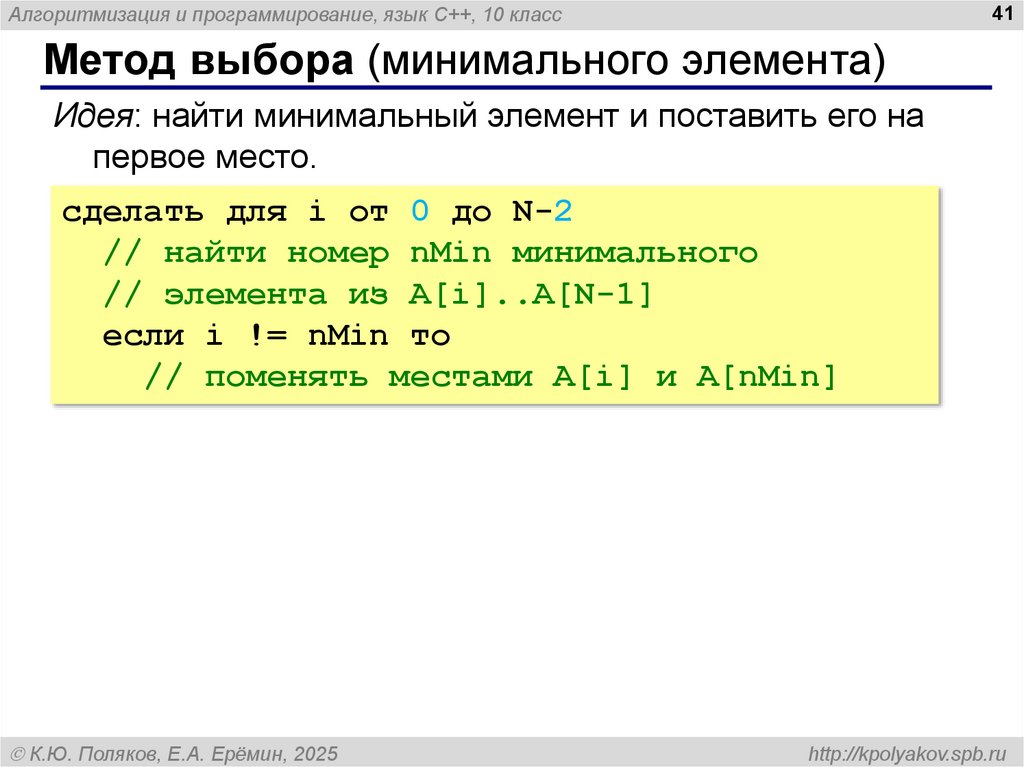 Алгоритмизация и программирование, язык C++, 10 класс

41

Метод выбора (минимального элемента)

Идея: найти минимальный элемент и поставить его на первое место.

сделать для i от 0 до N-2
  // найти номер nMin минимального
  // элемента из A[i]..A[N-1]
  если i != nMin то
    // поменять местами A[i] и A[nMin]

© К.Ю. Поляков, Е.А. Ерёмин, 2025

http://kpolyakov.spb.ru